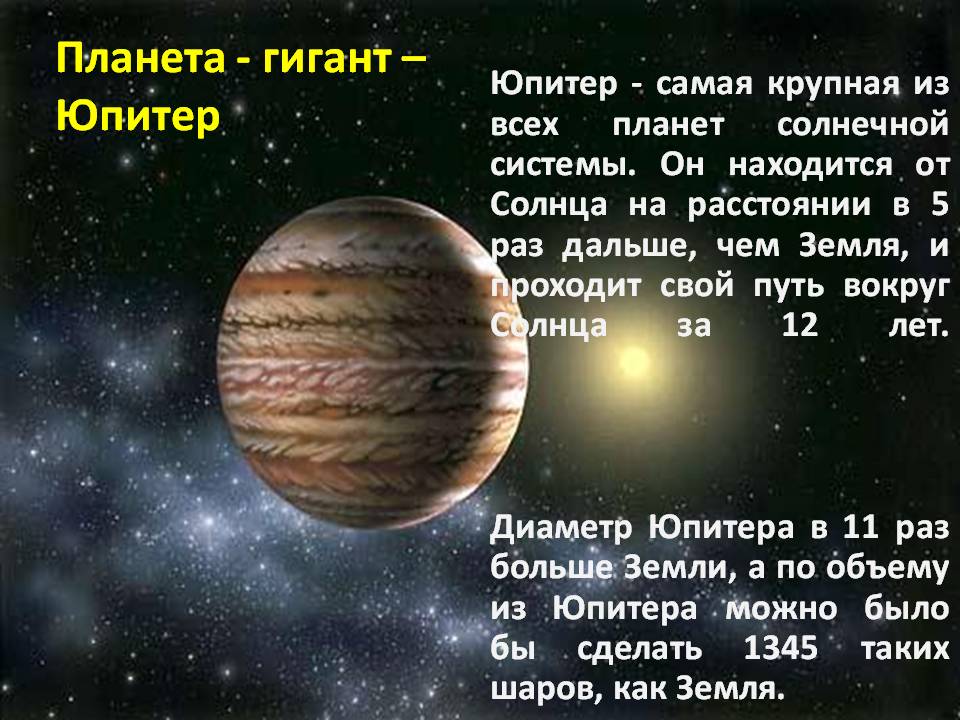 Планета - гигант – Юпитер

Юпитер - самая крупная из всех планет солнечной системы. Он находится от Солнца на расстоянии в 5 раз дальше, чем Земля, и проходит свой путь вокруг Солнца за 12 лет.

Диаметр Юпитера в 11 раз больше Земли, а по объему из Юпитера можно было бы сделать 1345 таких шаров, как Земля.